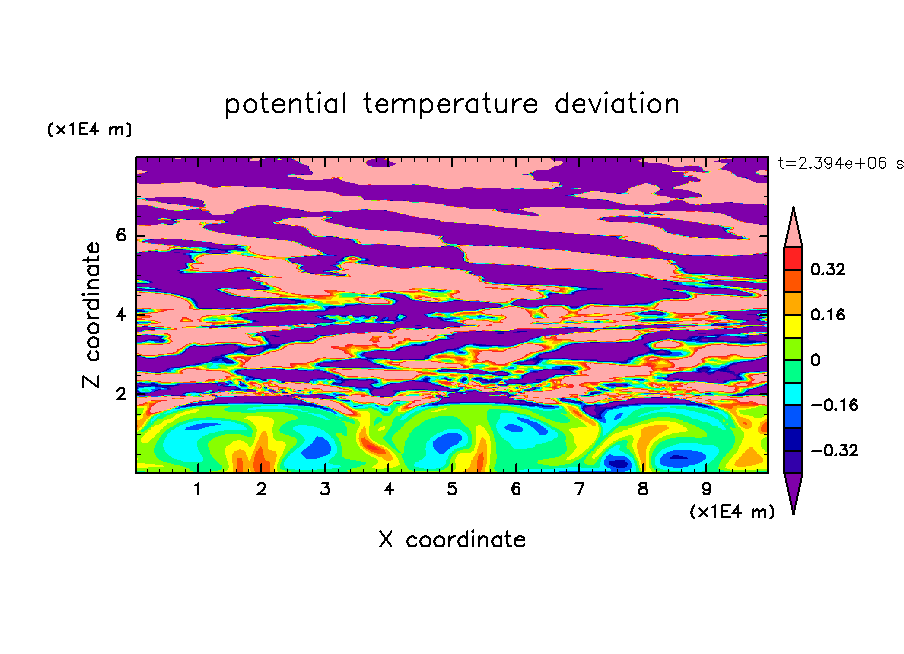 potential temperature deviation

(x1E4 m)

t=2.394e+06 s

Z coordinate

6
4
2

0.32
0.16
0
−0.16
−0.32

1 2 3 4 5 6 7 8 9

(x1E4 m)

X coordinate